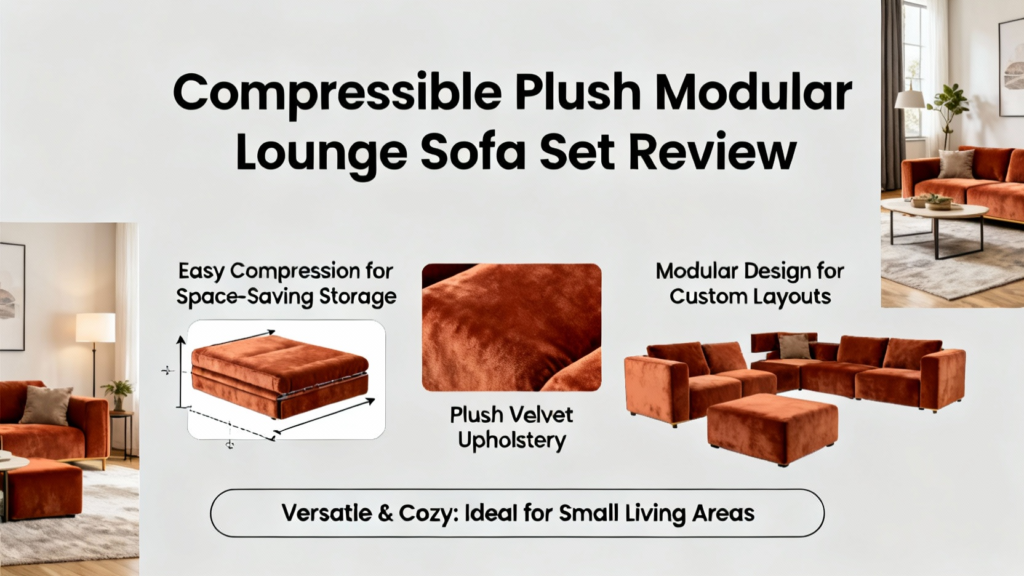 Compressible Plush Modular Lounge Sofa Set Review

Easy Compression for Space-Saving Storage

Plush Velvet Upholstery

Modular Design for Custom Layouts

Versatle & Cozy: Ideal for Small Living Areas